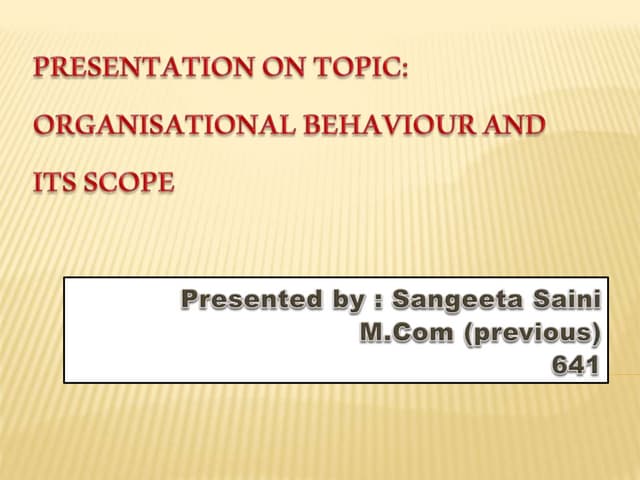 PRESENTATION ON TOPIC:

ORGANISATIONAL BEHAVIOUR AND

ITS SCOPE

Presented by : Sangeeta Saini
M.Com (previous)
641